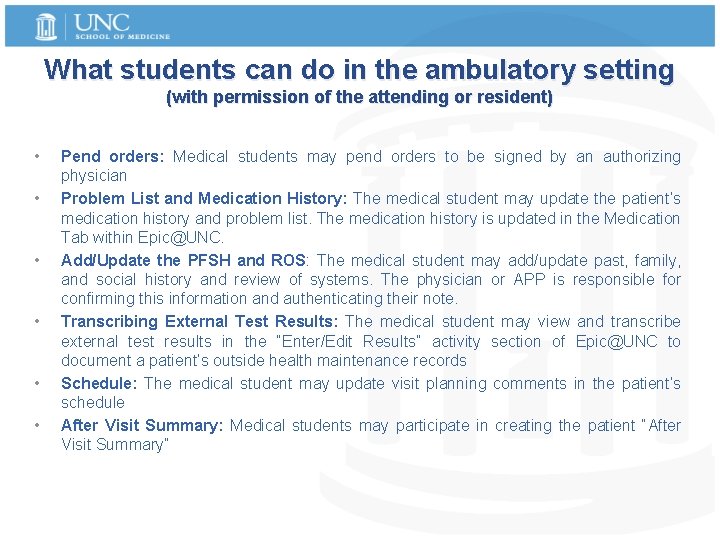 UNC
SCHOOL OF MEDICINE

What students can do in the ambulatory setting
(with permission of the attending or resident)

• Pend orders: Medical students may pend orders to be signed by an authorizing physician
• Problem List and Medication History: The medical student may update the patient's medication history and problem list. The medication history is updated in the Medication Tab within Epic@UNC.
• Add/Update the PFSH and ROS: The medical student may add/update past, family, and social history and review of systems. The physician or APP is responsible for confirming this information and authenticating their note.
• Transcribing External Test Results: The medical student may view and transcribe external test results in the "Enter/Edit Results" activity section of Epic@UNC to document a patient's outside health maintenance records
• Schedule: The medical student may update visit planning comments in the patient's schedule
• After Visit Summary: Medical students may participate in creating the patient "After Visit Summary"